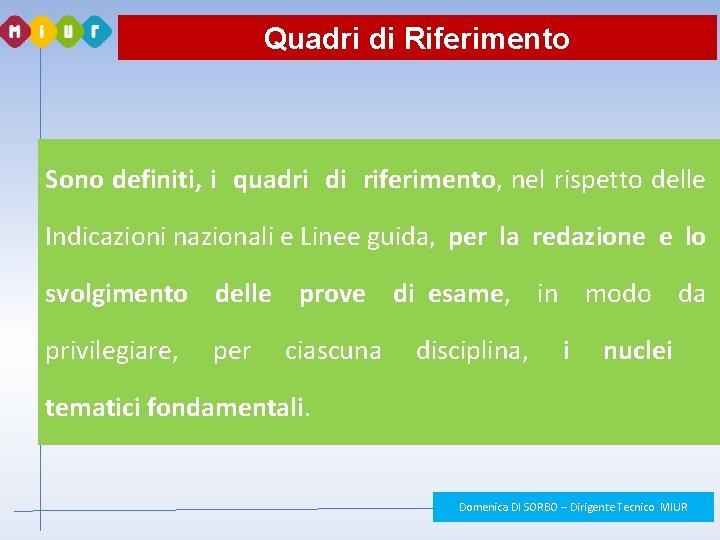 MIUR

Quadri di Riferimento

Sono definiti, i quadri di riferimento, nel rispetto delle Indicazioni nazionali e Linee guida, per la redazione e lo svolgimento delle prove di esame, in modo da privilegiare, per ciascuna disciplina, i nuclei tematici fondamentali.

Domenica DI SORBO – Dirigente Tecnico MIUR